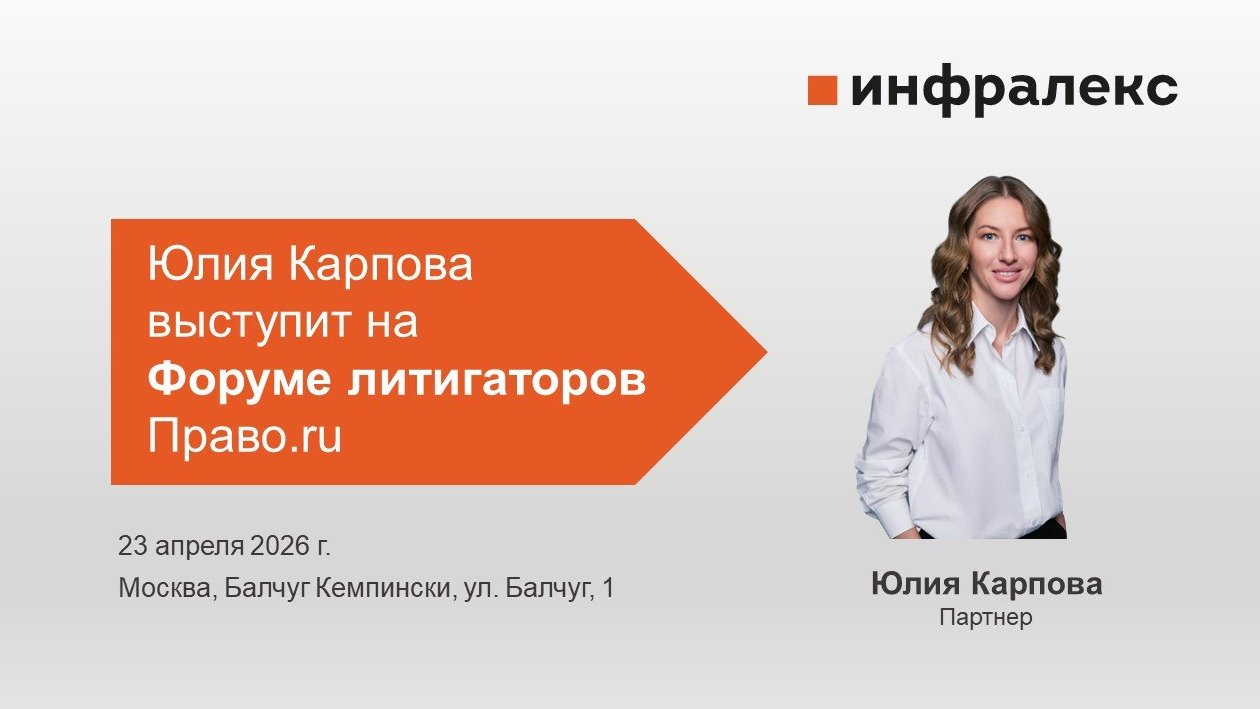 инфралекс

Юлия Карпова выступит на **Форуме литигаторов** Право.ru

23 апреля 2026 г.
Москва, Балчуг Кемпински, ул. Балчуг, 1

Юлия Карпова
Партнер